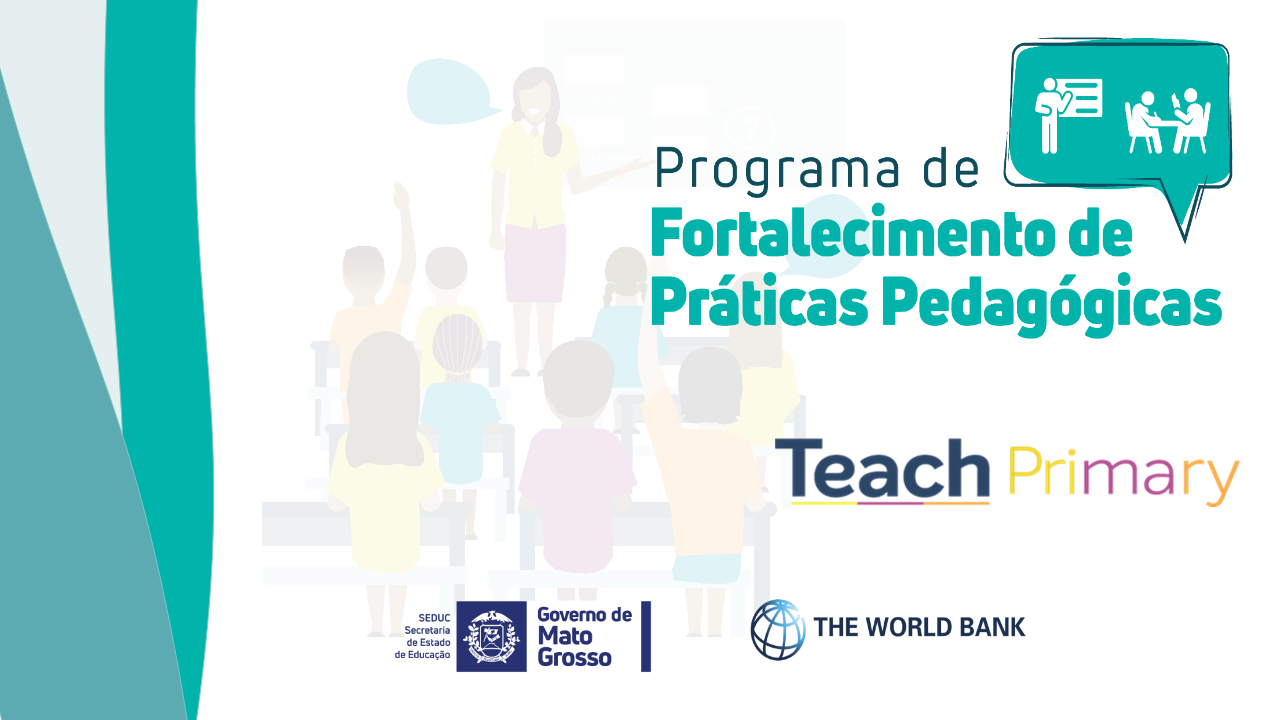 Programa de
Fortalecimento de Práticas Pedagógicas

Teach Primary

SEDUC
Secretaria de Estado de Educação

Governo de Mato Grosso

THE WORLD BANK